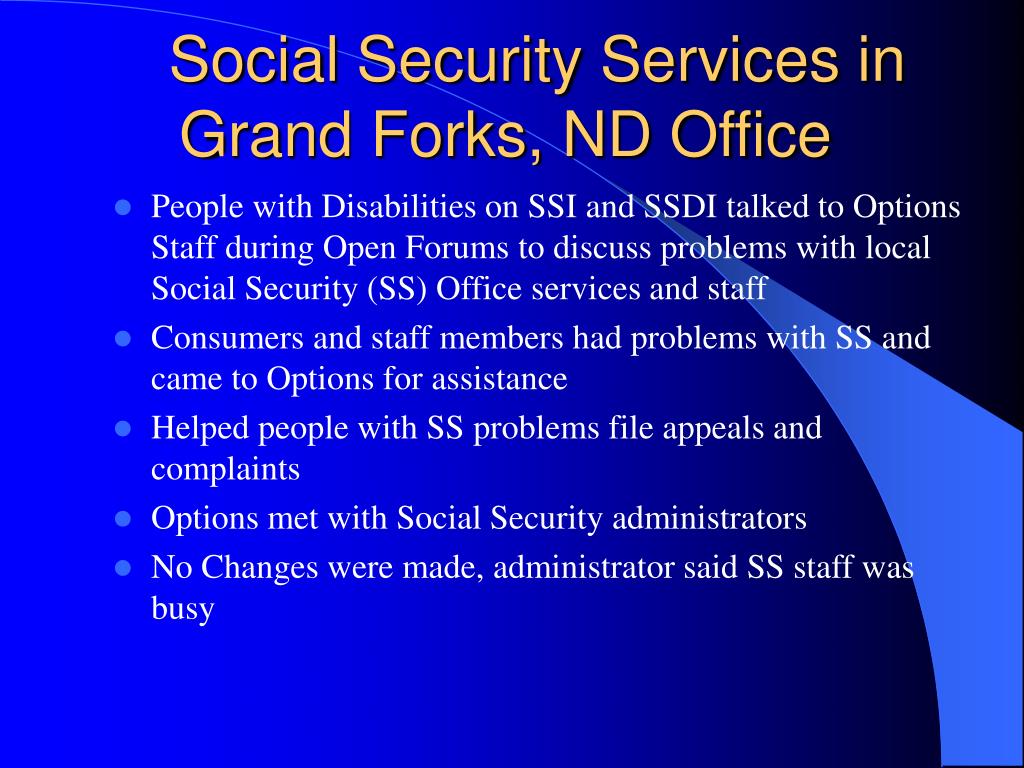 Social Security Services in Grand Forks, ND Office

- People with Disabilities on SSI and SSDI talked to Options Staff during Open Forums to discuss problems with local Social Security (SS) Office services and staff
- Consumers and staff members had problems with SS and came to Options for assistance
- Helped people with SS problems file appeals and complaints
- Options met with Social Security administrators
- No Changes were made, administrator said SS staff was busy